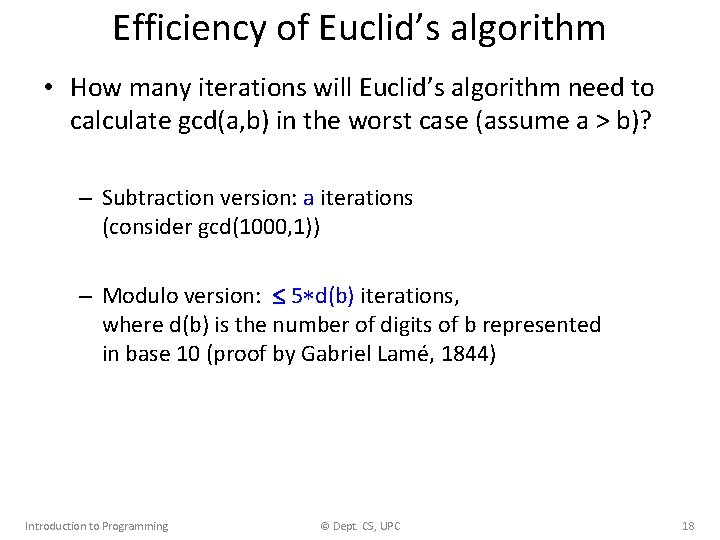 Efficiency of Euclid's algorithm

• How many iterations will Euclid's algorithm need to calculate gcd(a,b) in the worst case (assume a > b)?

– Subtraction version: a iterations (consider gcd(1000,1))

– Modulo version: $\leq 5*d(b)$ iterations, where d(b) is the number of digits of b represented in base 10 (proof by Gabriel Lamé, 1844)

Introduction to Programming © Dept. CS, UPC 18